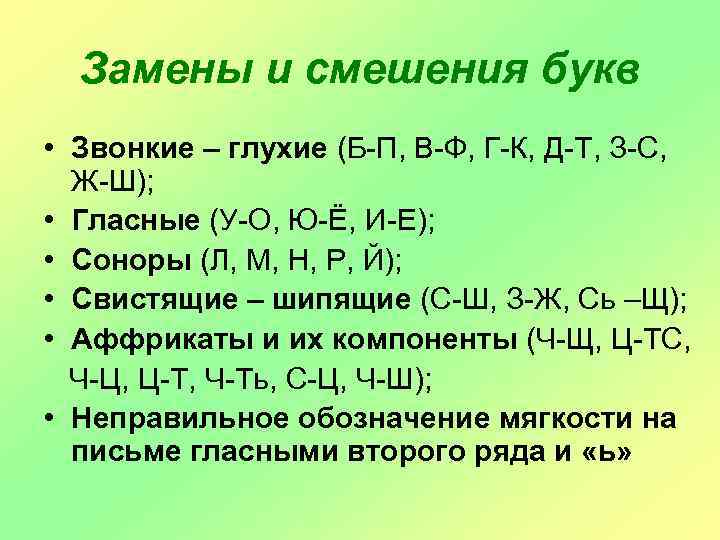 Замены и смешения букв

• Звонкие – глухие (Б-П, В-Ф, Г-К, Д-Т, З-С, Ж-Ш);
• Гласные (У-О, Ю-Ё, И-Е);
• Соноры (Л, М, Н, Р, Й);
• Свистящие – шипящие (С-Ш, З-Ж, Сь –Щ);
• Аффрикаты и их компоненты (Ч-Щ, Ц-ТС, Ч-Ц, Ц-Т, Ч-Ть, С-Ц, Ч-Ш);
• Неправильное обозначение мягкости на письме гласными второго ряда и «ь»